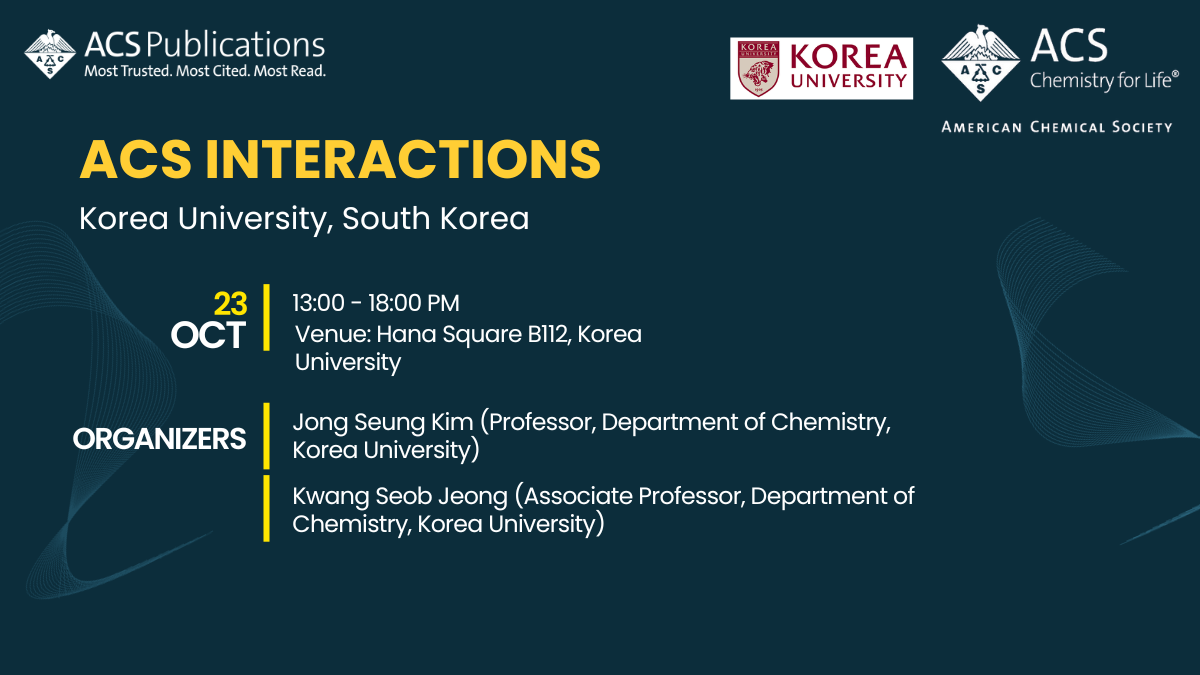 ACS Publications
Most Trusted. Most Cited. Most Read.

KOREA UNIVERSITY

ACS
Chemistry for Life®
AMERICAN CHEMICAL SOCIETY

ACS INTERACTIONS

Korea University, South Korea

23 OCT

13:00 - 18:00 PM

Venue: Hana Square B112, Korea University

ORGANIZERS

Jong Seung Kim (Professor, Department of Chemistry, Korea University)

Kwang Seob Jeong (Associate Professor, Department of Chemistry, Korea University)